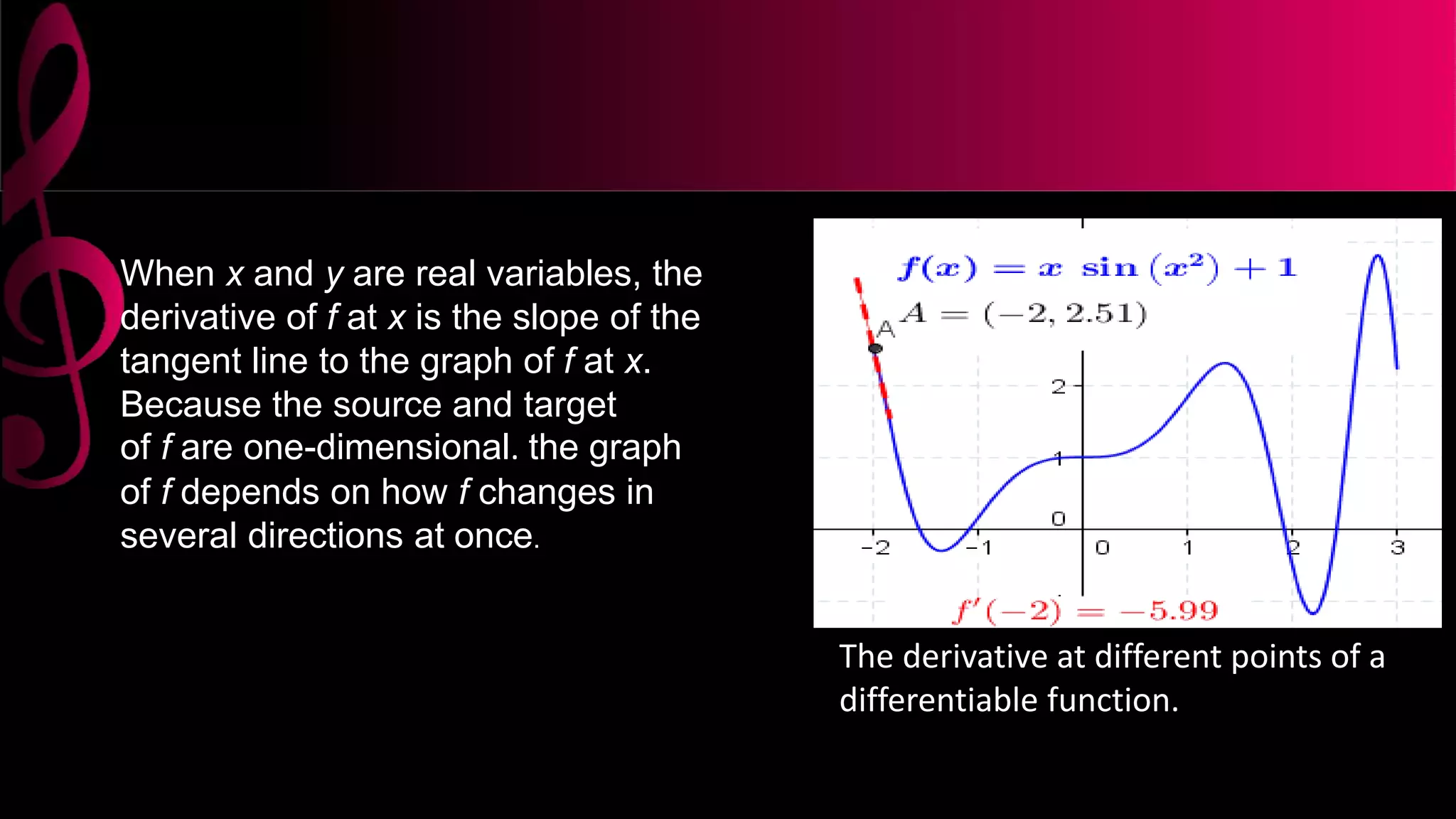 When x and y are real variables, the derivative of f at x is the slope of the tangent line to the graph of f at x. Because the source and target of f are one-dimensional. the graph of f depends on how f changes in several directions at once.

$f(x) = x \sin(x^2) + 1$

$A = (-2, 2.51)$

A

2

1

0

-2

-1

0

1

2

3

$f'(-2) = -5.99$

The derivative at different points of a differentiable function.